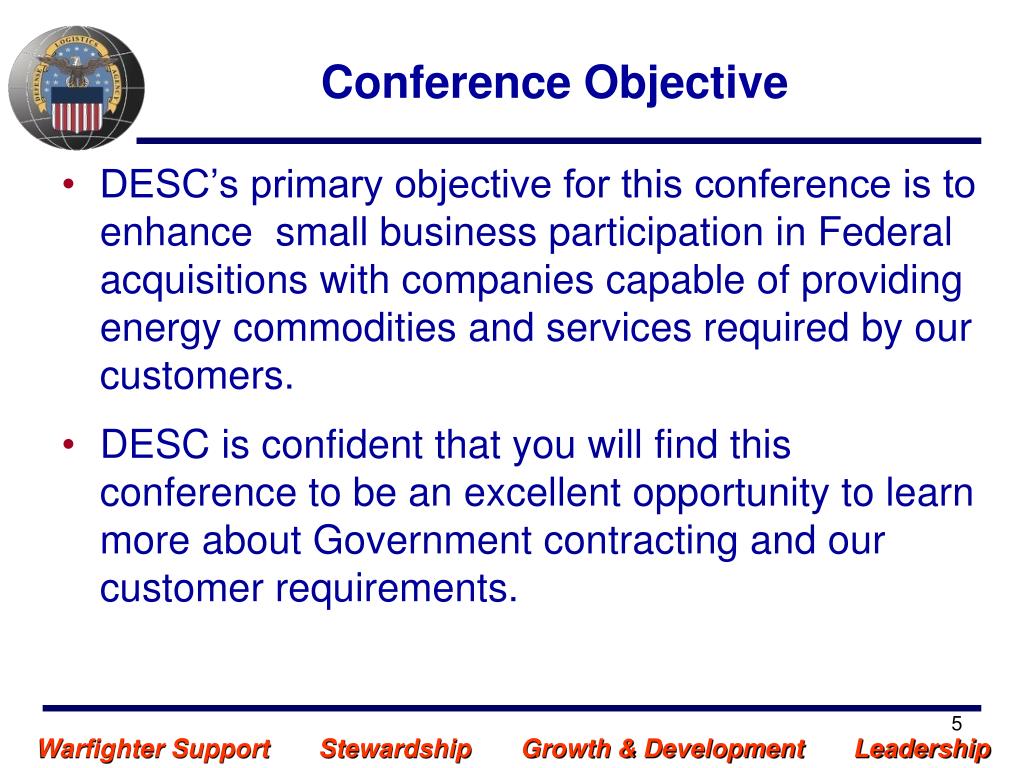 DEFENSE LOGISTICS AGENCY

Conference Objective

• DESC's primary objective for this conference is to enhance small business participation in Federal acquisitions with companies capable of providing energy commodities and services required by our customers.

• DESC is confident that you will find this conference to be an excellent opportunity to learn more about Government contracting and our customer requirements.

5

Warfighter Support Stewardship Growth & Development Leadership